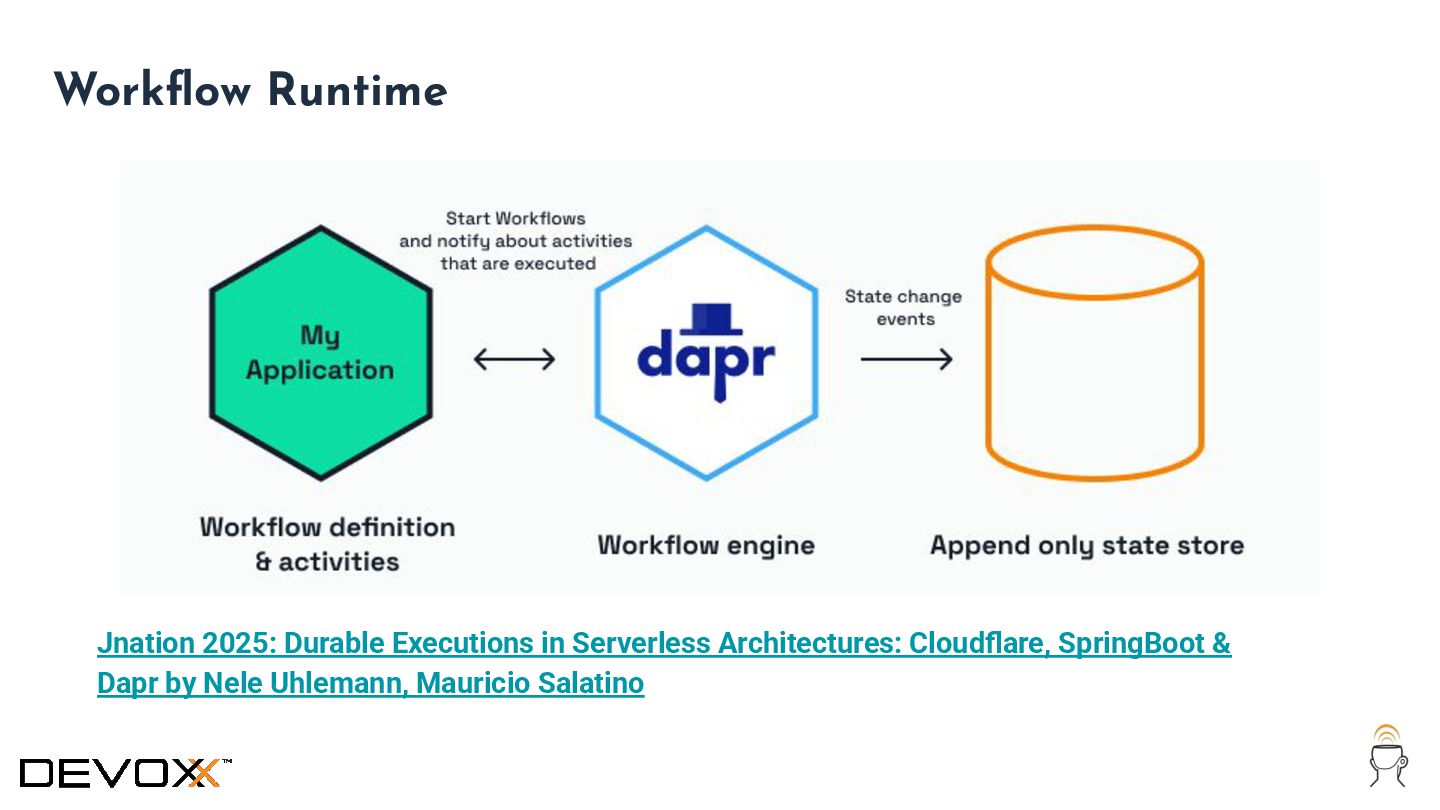 Workflow Runtime

My Application

Start Workflows and notify about activities that are executed

dapr

State change events

Workflow definition & activities

Workflow engine

Append only state store

Jnation 2025: Durable Executions in Serverless Architectures: Cloudflare, SpringBoot & Dapr by Nele Uhlemann, Mauricio Salatino

DEVOXX™